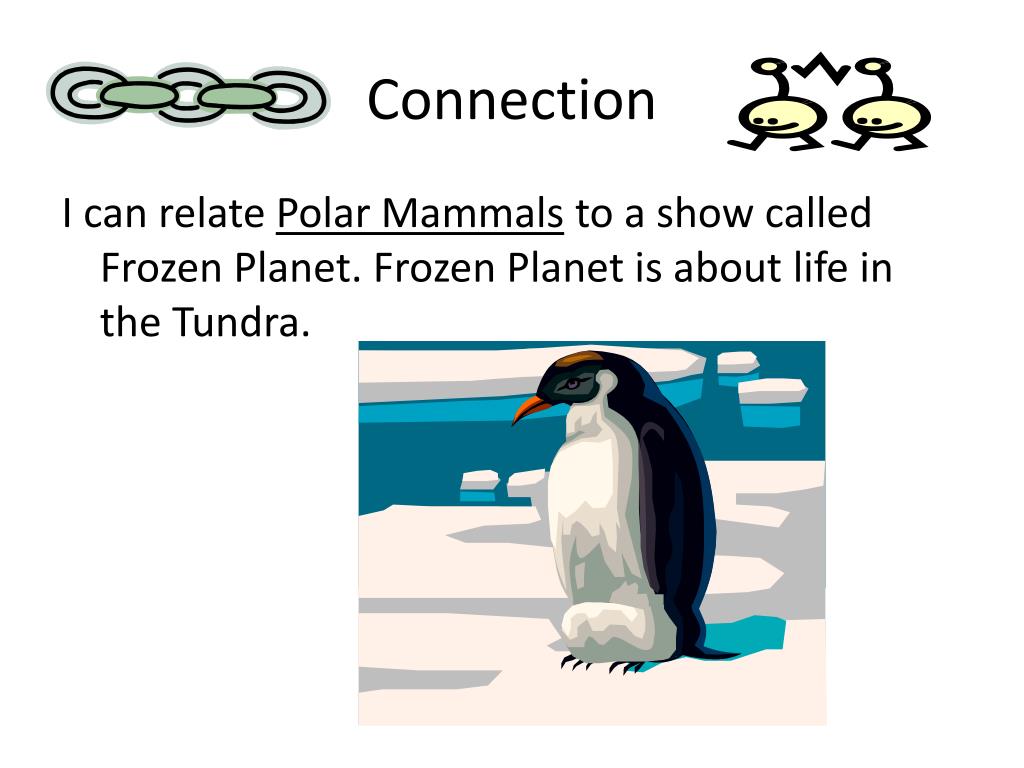 Connection

I can relate Polar Mammals to a show called Frozen Planet. Frozen Planet is about life in the Tundra.